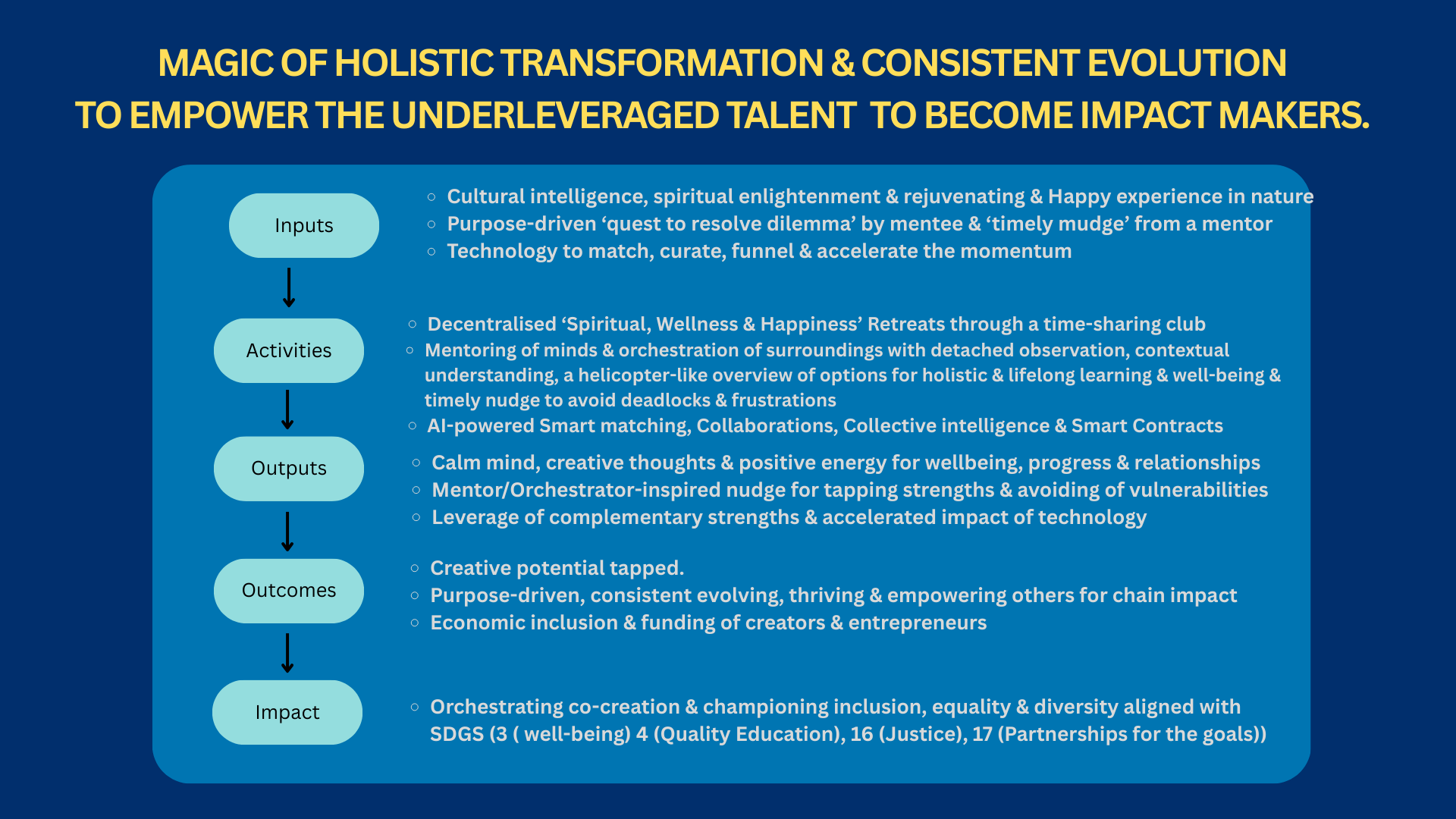 MAGIC OF HOLISTIC TRANSFORMATION & CONSISTENT EVOLUTION
TO EMPOWER THE UNDERLEVERAGED TALENT TO BECOME IMPACT MAKERS.

Inputs

- Cultural intelligence, spiritual enlightenment & rejuvenating & Happy experience in nature
- Purpose-driven ‘quest to resolve dilemma’ by mentee & ‘timely mudge’ from a mentor
- Technology to match, curate, funnel & accelerate the momentum

Activities

- Decentralised ‘Spiritual, Wellness & Happiness’ Retreats through a time-sharing club
- Mentoring of minds & orchestration of surroundings with detached observation, contextual understanding, a helicopter-like overview of options for holistic & lifelong learning & well-being & timely nudge to avoid deadlocks & frustrations
- AI-powered Smart matching, Collaborations, Collective intelligence & Smart Contracts

Outputs

- Calm mind, creative thoughts & positive energy for wellbeing, progress & relationships
- Mentor/Orchestrator-inspired nudge for tapping strengths & avoiding of vulnerabilities
- Leverage of complementary strengths & accelerated impact of technology

Outcomes

- Creative potential tapped.
- Purpose-driven, consistent evolving, thriving & empowering others for chain impact
- Economic inclusion & funding of creators & entrepreneurs

Impact

- Orchestrating co-creation & championing inclusion, equality & diversity aligned with SDGS (3 ( well-being) 4 (Quality Education), 16 (Justice), 17 (Partnerships for the goals))